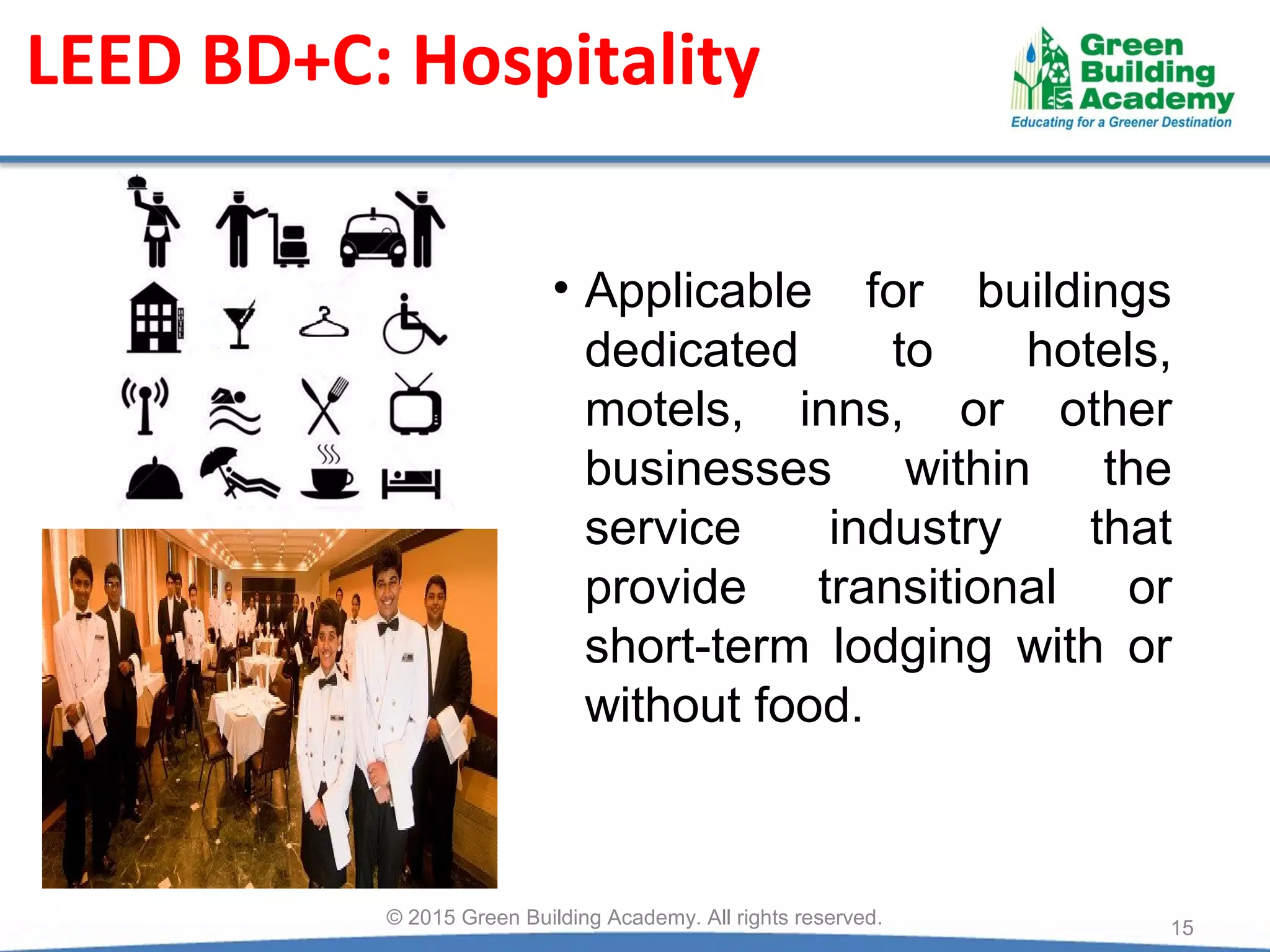 LEED BD+C: Hospitality

Green Building Academy
Educating for a Greener Destination

HOTEL

• Applicable for buildings dedicated to hotels, motels, inns, or other businesses within the service industry that provide transitional or short-term lodging with or without food.

© 2015 Green Building Academy. All rights reserved.

15